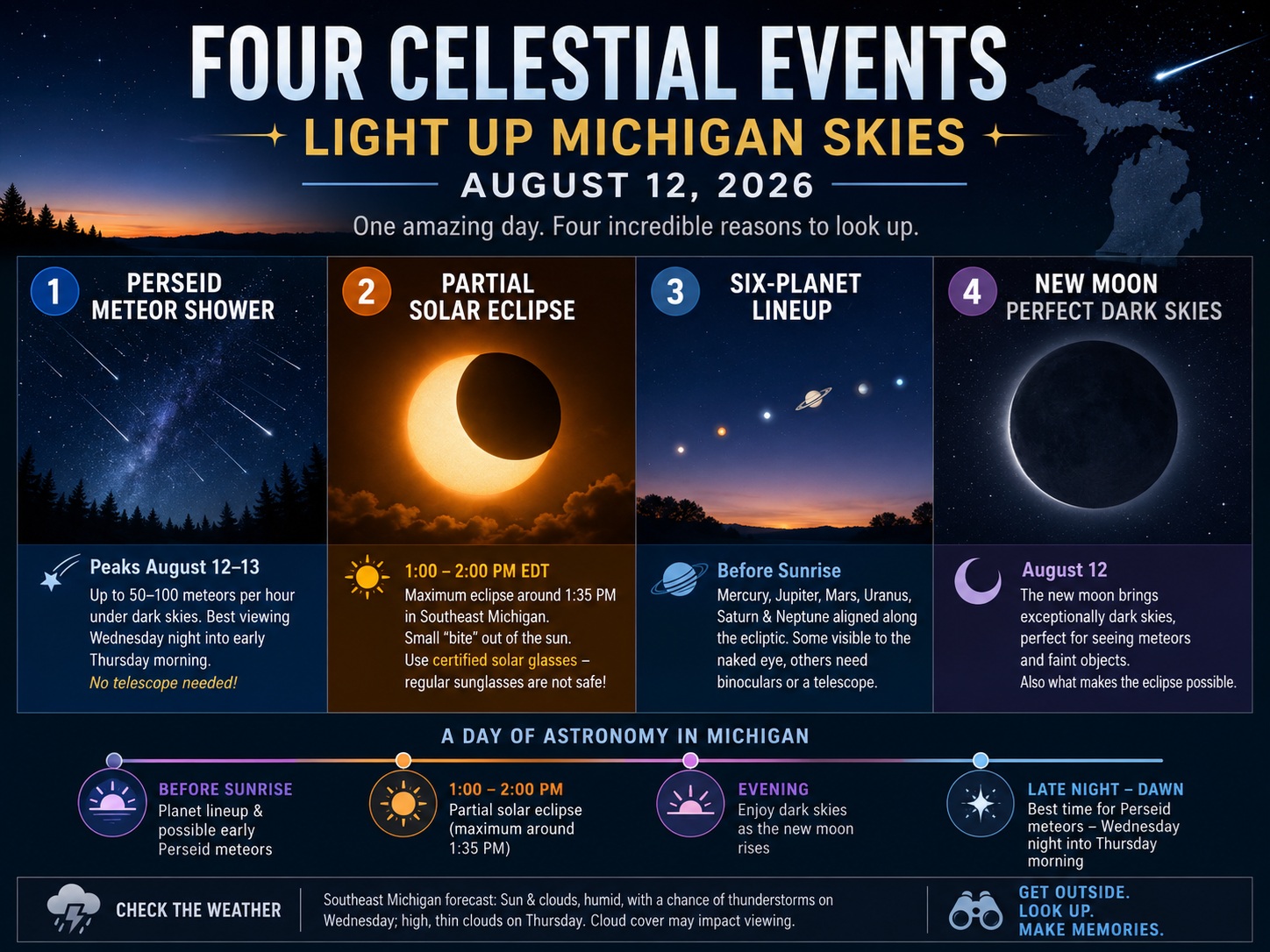 FOUR CELESTIAL EVENTS

LIGHT UP MICHIGAN SKIES

AUGUST 12, 2026

One amazing day. Four incredible reasons to look up.

1 PERSEID METEOR SHOWER

Peaks August 12–13

Up to 50–100 meteors per hour under dark skies. Best viewing Wednesday night into early Thursday morning.

No telescope needed!

2 PARTIAL SOLAR ECLIPSE

1:00 – 2:00 PM EDT

Maximum eclipse around 1:35 PM in Southeast Michigan.

Small "bite" out of the sun.

Use certified solar glasses – regular sunglasses are not safe!

3 SIX-PLANET LINEUP

Before Sunrise

Mercury, Jupiter, Mars, Uranus, Saturn & Neptune aligned along the ecliptic. Some visible to the naked eye, others need binoculars or a telescope.

4 NEW MOON PERFECT DARK SKIES

August 12

The new moon brings exceptionally dark skies, perfect for seeing meteors and faint objects.

Also what makes the eclipse possible.

A DAY OF ASTRONOMY IN MICHIGAN

BEFORE SUNRISE
Planet lineup & possible early Perseid meteors

1:00 – 2:00 PM
Partial solar eclipse (maximum around 1:35 PM)

EVENING
Enjoy dark skies as the new moon rises

LATE NIGHT – DAWN
Best time for Perseid meteors – Wednesday night into Thursday morning

CHECK THE WEATHER

Southeast Michigan forecast: Sun & clouds, humid, with a chance of thunderstorms on Wednesday; high, thin clouds on Thursday. Cloud cover may impact viewing.

GET OUTSIDE.
LOOK UP.
MAKE MEMORIES.